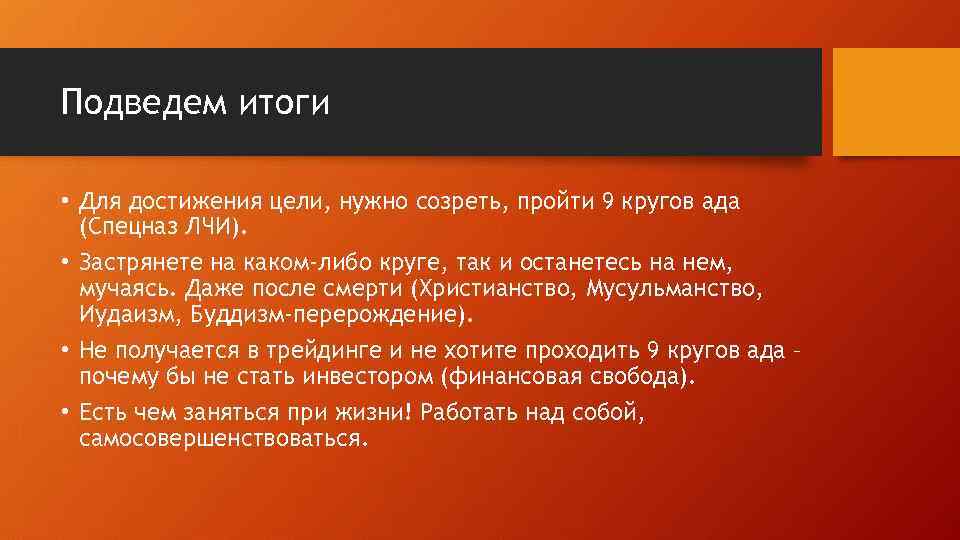 Подведем итоги

• Для достижения цели, нужно созреть, пройти 9 кругов ада (Спецназ ЛЧИ).

• Застрянете на каком-либо круге, так и останетесь на нем, мучаясь. Даже после смерти (Христианство, Мусульманство, Иудаизм, Буддизм-перерождение).

• Не получается в трейдинге и не хотите проходить 9 кругов ада - почему бы не стать инвестором (финансовая свобода).

• Есть чем заняться при жизни! Работать над собой, самосовершенствоваться.